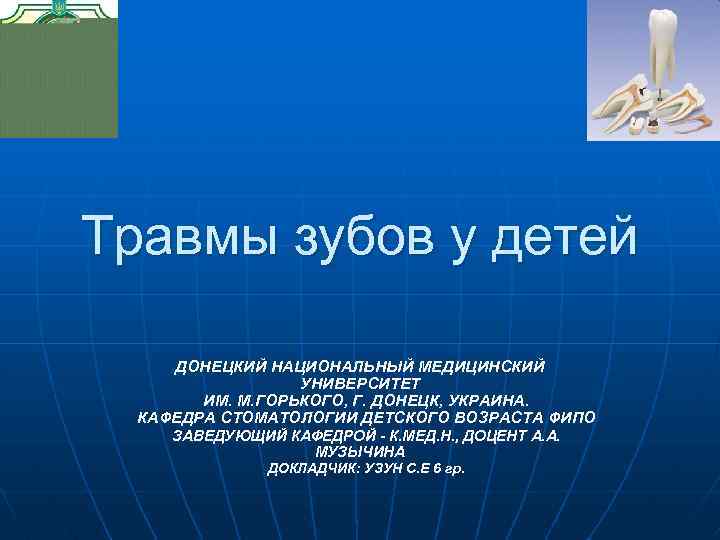 Травмы зубов у детей

ДОНЕЦКИЙ НАЦИОНАЛЬНЫЙ МЕДИЦИНСКИЙ УНИВЕРСИТЕТ
ИМ. М.ГОРЬКОГО, Г. ДОНЕЦК, УКРАИНА.
КАФЕДРА СТОМАТОЛОГИИ ДЕТСКОГО ВОЗРАСТА ФИПО
ЗАВЕДУЮЩИЙ КАФЕДРОЙ - К.МЕД.Н., ДОЦЕНТ А.А. МУЗЫЧИНА
ДОКЛАДЧИК: УЗУН С.Е 6 гр.